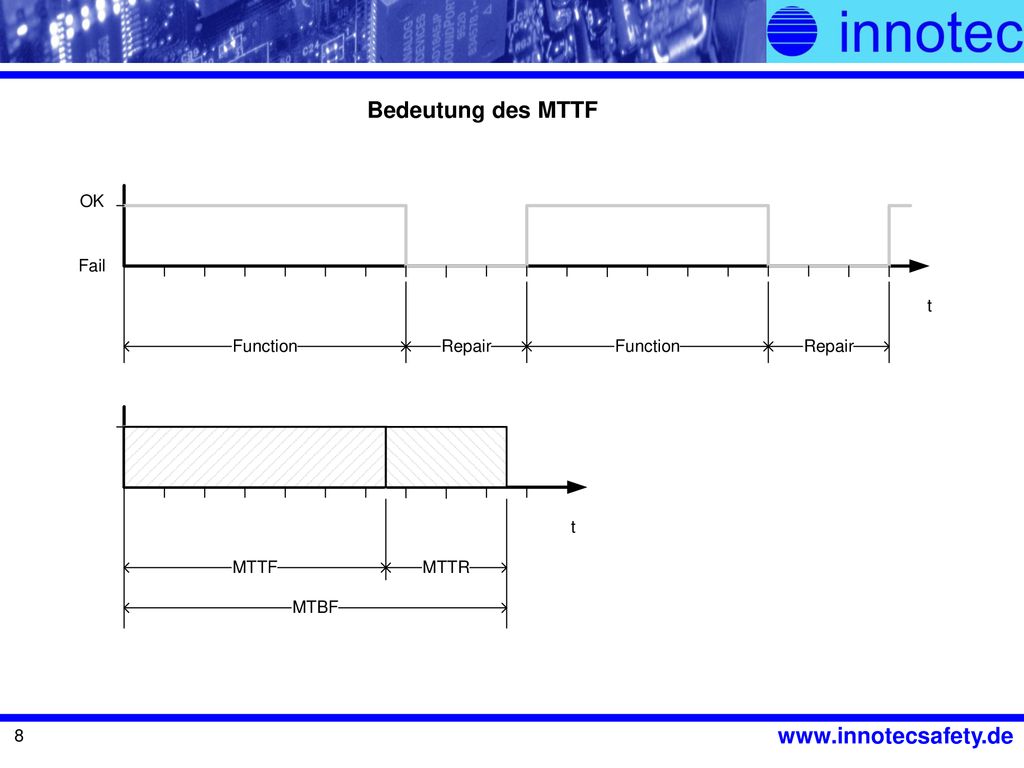 innotec

Bedeutung des MTTF

OK

Fail

t

Function Repair Function Repair

t

MTTF MTTR

MTBF

8

www.innotecsafety.de